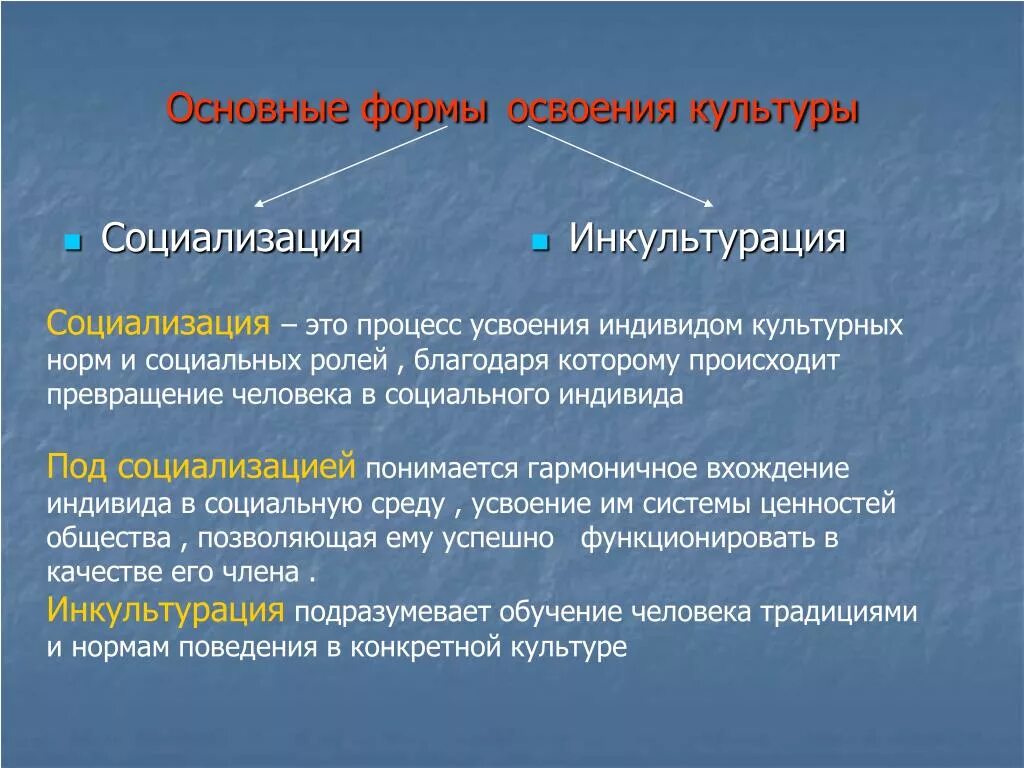 Основные формы освоения культуры

Социализация

Инкультурация

Социализация – это процесс усвоения индивидом культурных норм и социальных ролей , благодаря которому происходит превращение человека в социального индивида

Под социализацией понимается гармоничное вхождение индивида в социальную среду , усвоение им системы ценностей общества , позволяющая ему успешно функционировать в качестве его члена .

Инкультурация подразумевает обучение человека традициями и нормам поведения в конкретной культуре